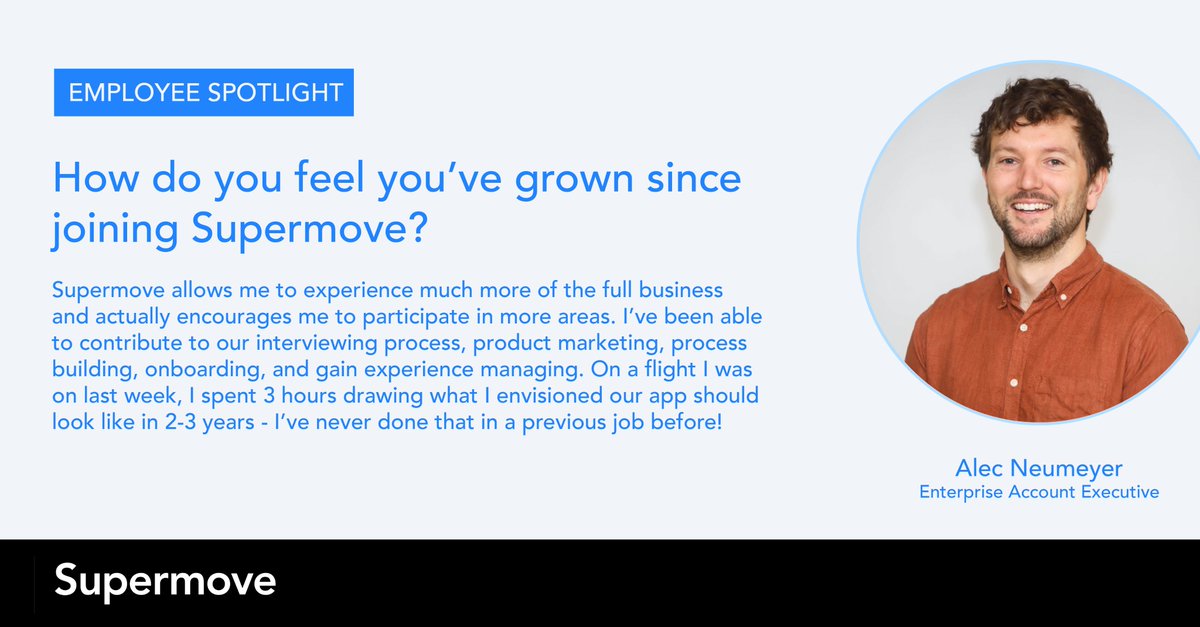 EMPLOYEE SPOTLIGHT

How do you feel you've grown since joining Supermove?

Supermove allows me to experience much more of the full business and actually encourages me to participate in more areas. I've been able to contribute to our interviewing process, product marketing, process building, onboarding, and gain experience managing. On a flight I was on last week, I spent 3 hours drawing what I envisioned our app should look like in 2-3 years - I've never done that in a previous job before!

Alec Neumeyer
Enterprise Account Executive

Supermove